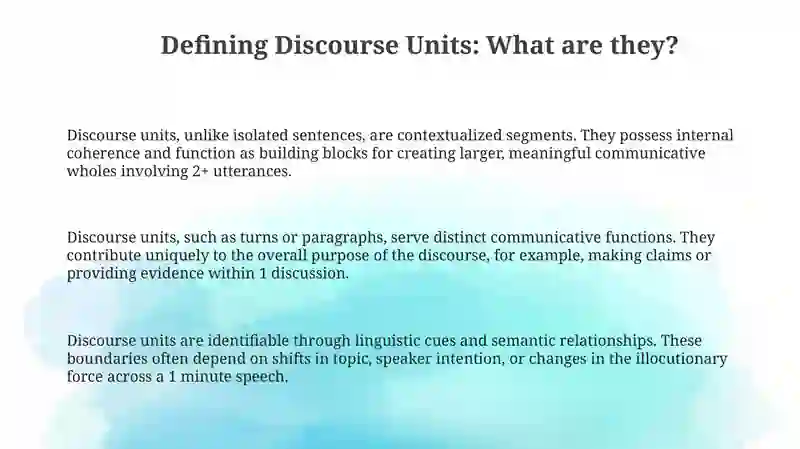 Defining Discourse Units: What are they?

Discourse units, unlike isolated sentences, are contextualized segments. They possess internal coherence and function as building blocks for creating larger, meaningful communicative wholes involving 2+ utterances.

Discourse units, such as turns or paragraphs, serve distinct communicative functions. They contribute uniquely to the overall purpose of the discourse, for example, making claims or providing evidence within 1 discussion.

Discourse units are identifiable through linguistic cues and semantic relationships. These boundaries often depend on shifts in topic, speaker intention, or changes in the illocutionary force across a 1 minute speech.